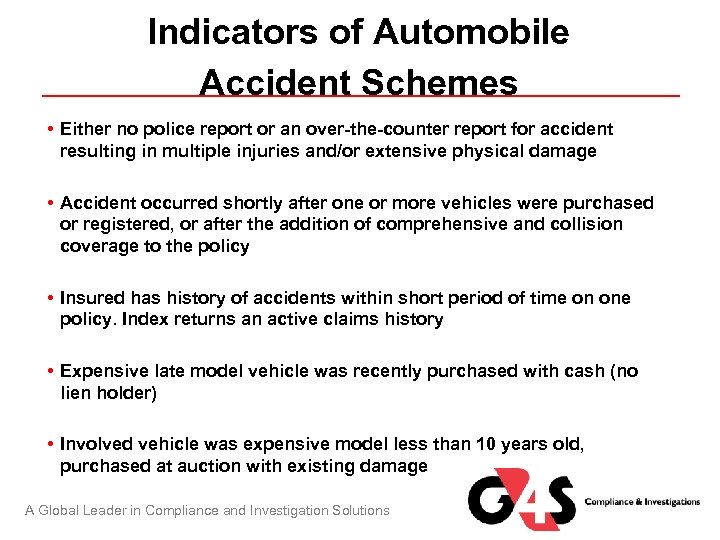 Indicators of Automobile Accident Schemes

• Either no police report or an over-the-counter report for accident resulting in multiple injuries and/or extensive physical damage

• Accident occurred shortly after one or more vehicles were purchased or registered, or after the addition of comprehensive and collision coverage to the policy

• Insured has history of accidents within short period of time on one policy. Index returns an active claims history

• Expensive late model vehicle was recently purchased with cash (no lien holder)

• Involved vehicle was expensive model less than 10 years old, purchased at auction with existing damage

A Global Leader in Compliance and Investigation Solutions

G4S Compliance & Investigations